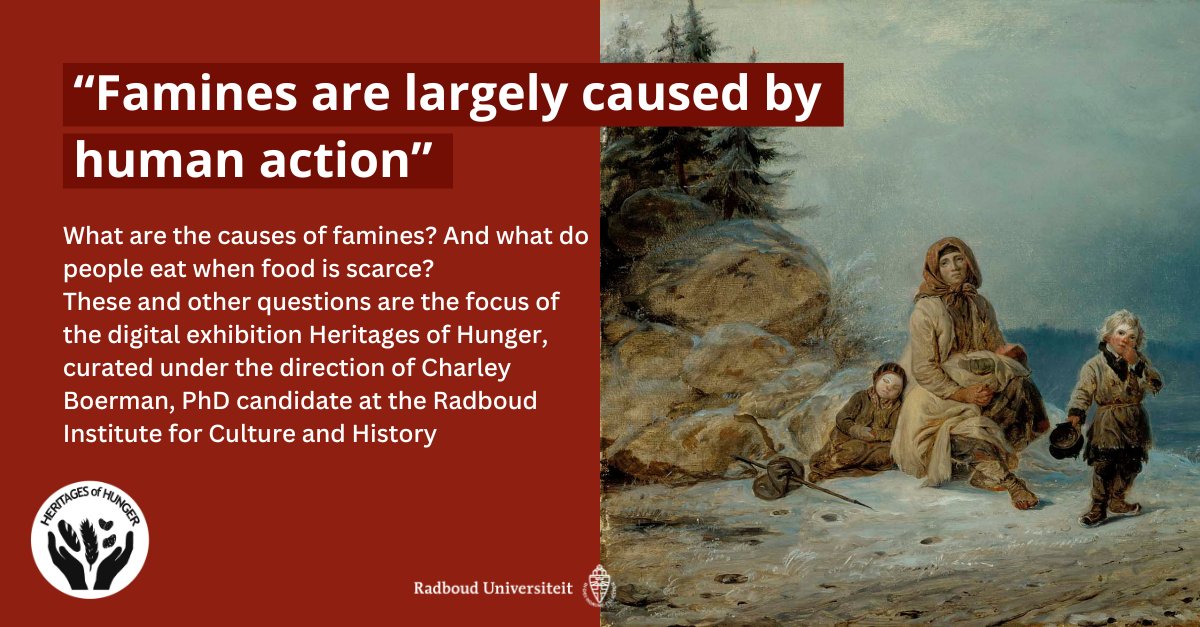 “Famines are largely caused by human action”

What are the causes of famines? And what do people eat when food is scarce?
These and other questions are the focus of the digital exhibition Heritages of Hunger, curated under the direction of Charley Boerman, PhD candidate at the Radboud Institute for Culture and History

HERITAGES of HUNGER

Radboud Universiteit